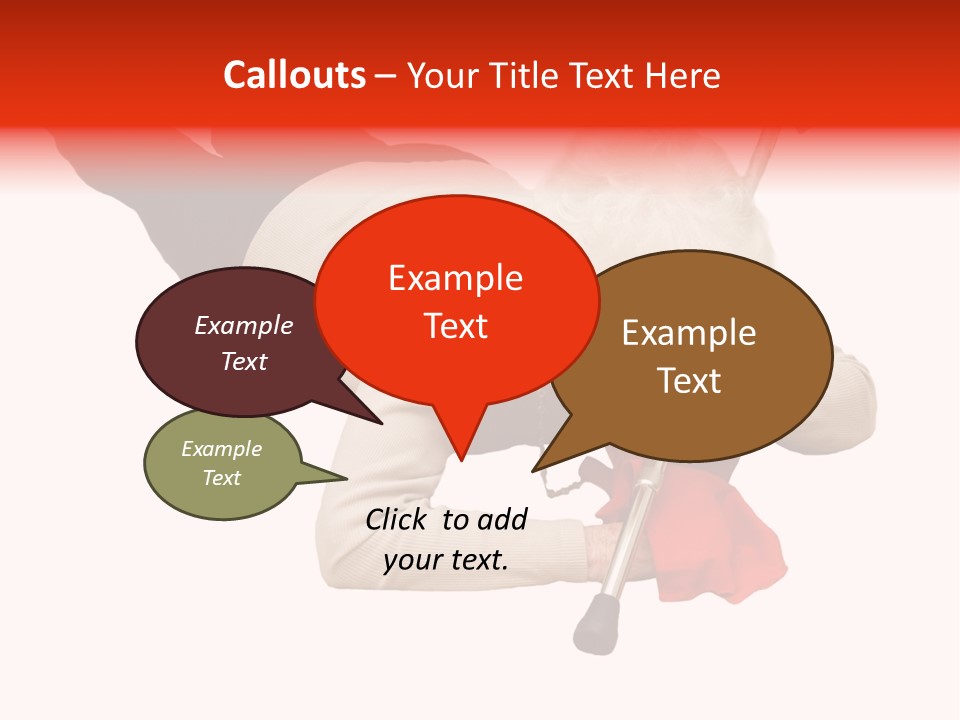 Callouts – Your Title Text Here

Example Text

Example Text

Example Text

Example Text

Click to add your text.